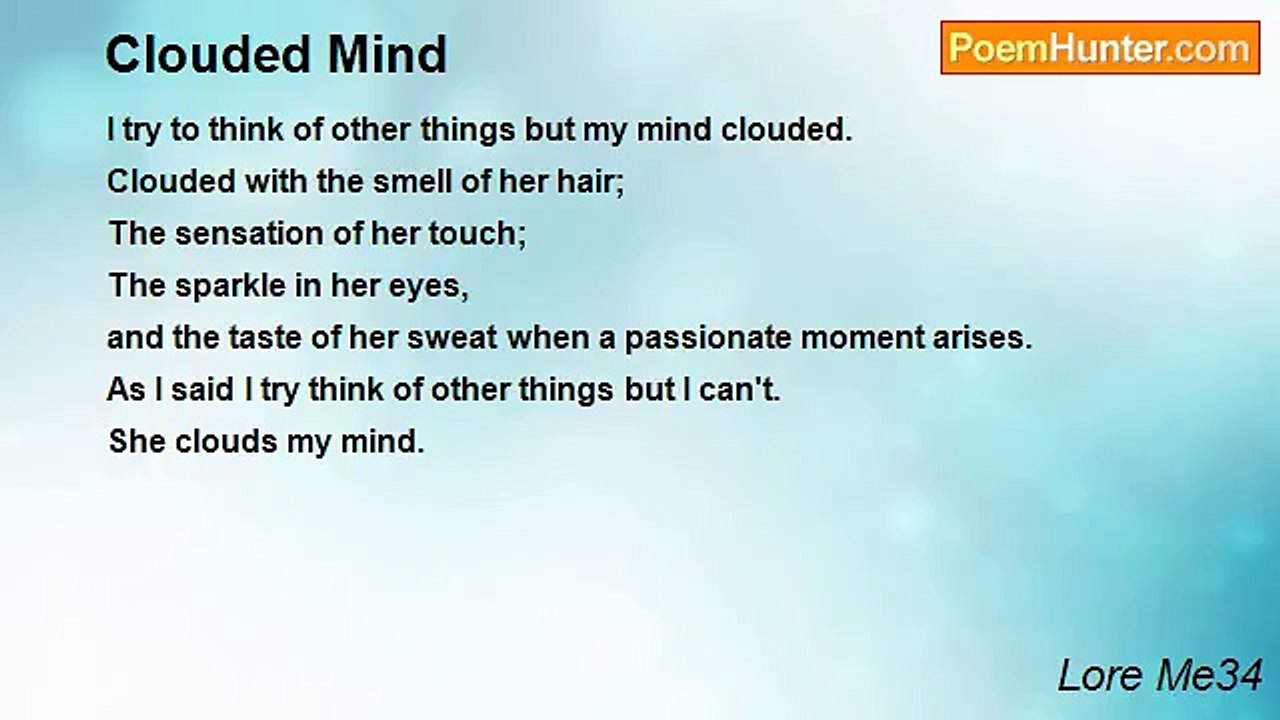 Clouded Mind

PoemHunter.com

I try to think of other things but my mind clouded.
Clouded with the smell of her hair;
The sensation of her touch;
The sparkle in her eyes,
and the taste of her sweat when a passionate moment arises.
As I said I try think of other things but I can't.
She clouds my mind.

Lore Me34